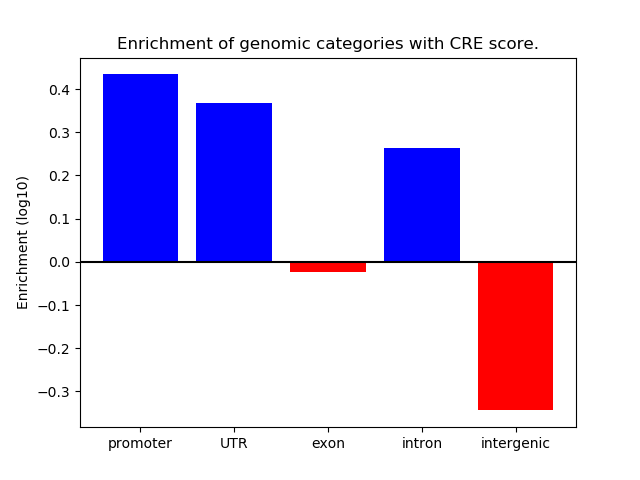 Enrichment of genomic categories with CRE score.

Enrichment (log10)

0.4
0.3
0.2
0.1
0.0
−0.1
−0.2
−0.3

promoter
UTR
exon
intron
intergenic